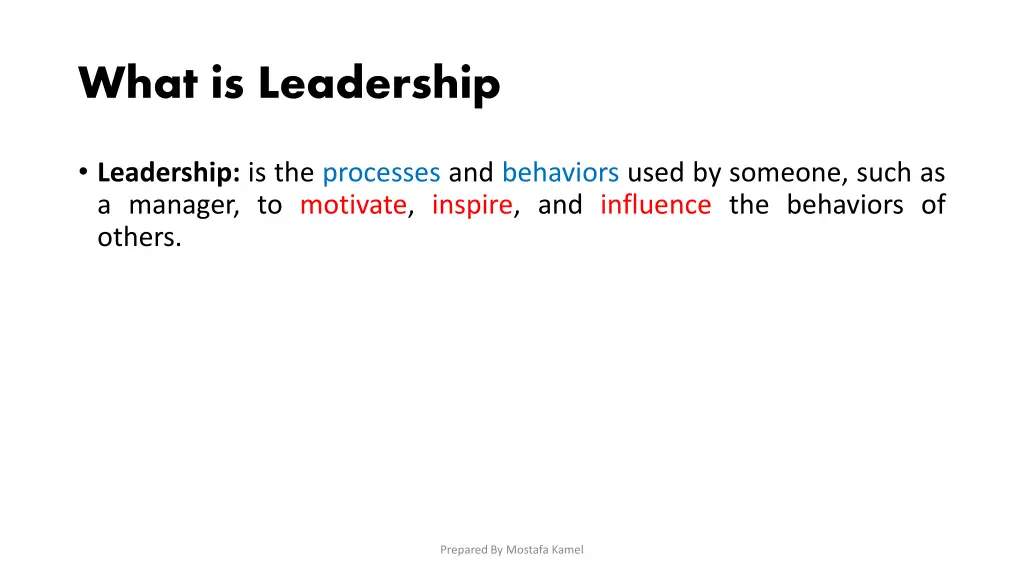 What is Leadership

• Leadership: is the processes and behaviors used by someone, such as a manager, to motivate, inspire, and influence the behaviors of others.

Prepared By Mostafa Kamel